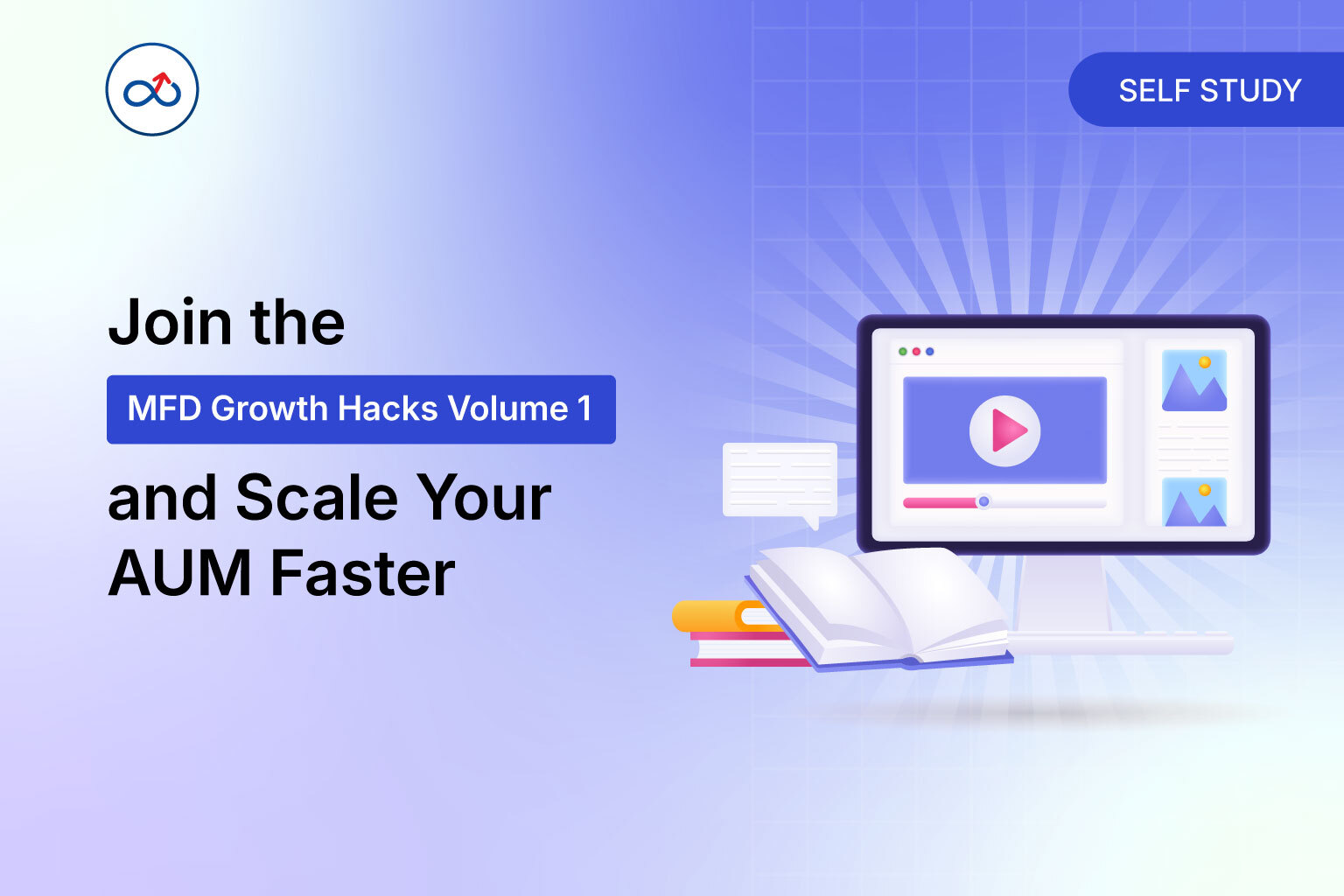 SELF STUDY

Join the
MFD Growth Hacks Volume 1
and Scale Your AUM Faster